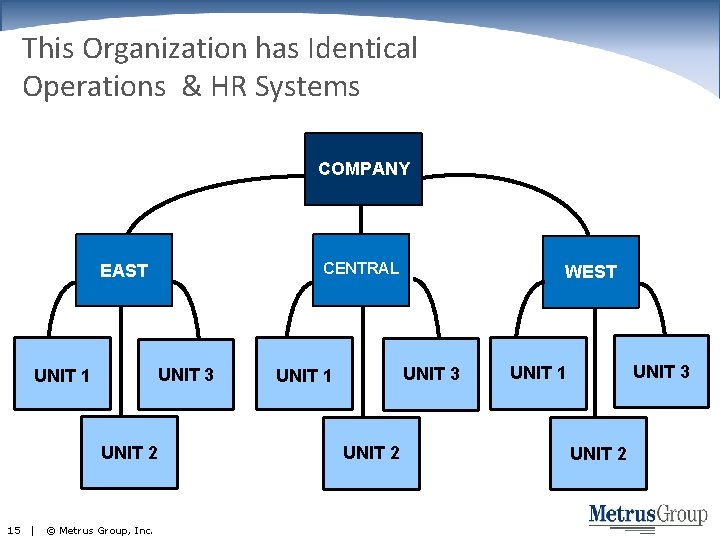 This Organization has Identical Operations & HR Systems

COMPANY

EAST

CENTRAL

WEST

UNIT 1

UNIT 3

UNIT 2

UNIT 1

UNIT 3

UNIT 2

UNIT 1

UNIT 3

UNIT 2

15 | © Metrus Group, Inc.

MetrusGroup